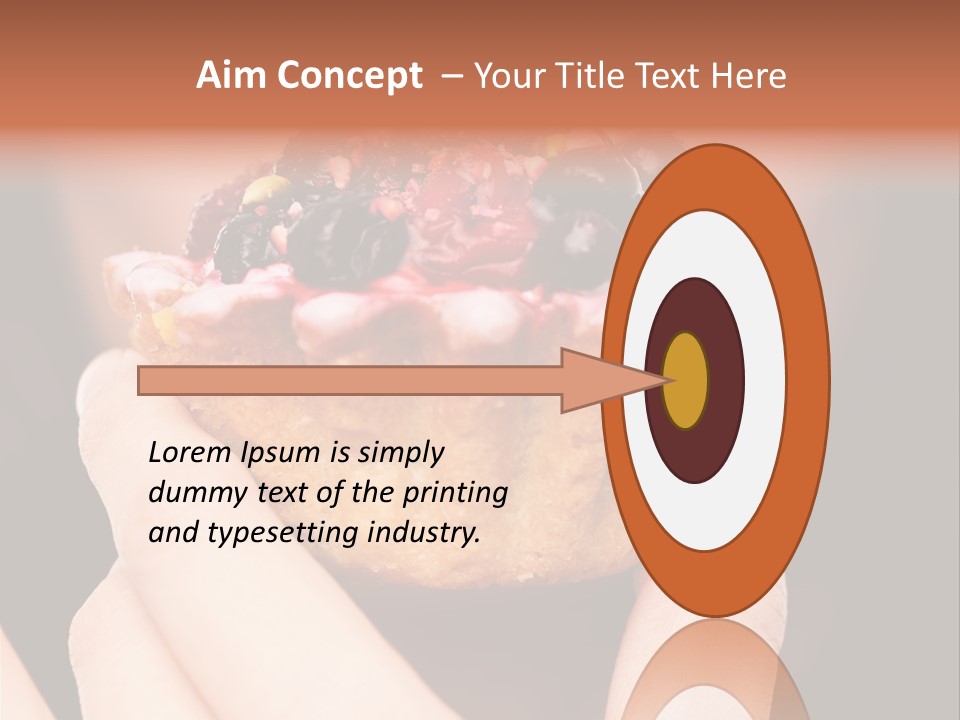 Aim Concept – Your Title Text Here

Lorem Ipsum is simply dummy text of the printing and typesetting industry.